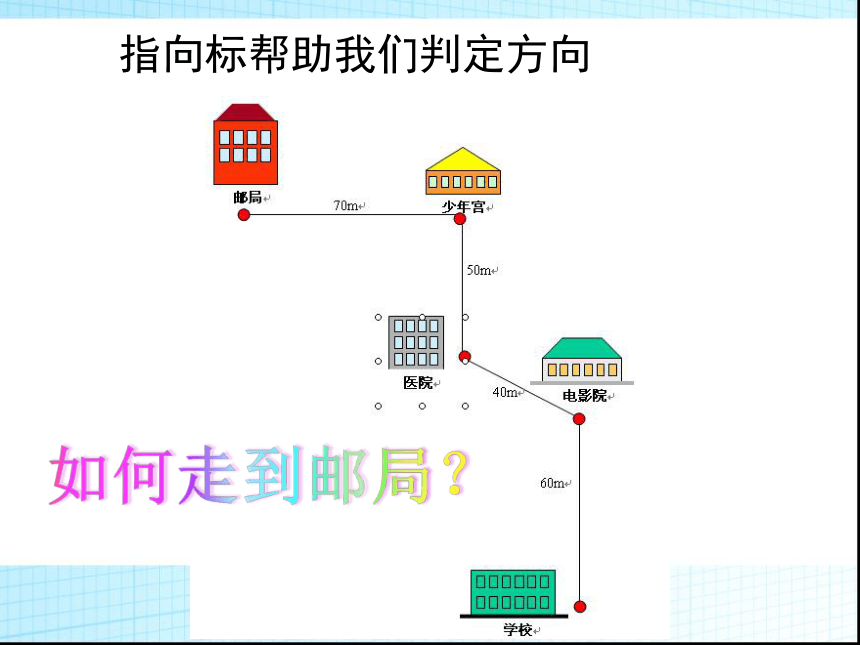 指向标帮助我们判定方向

邮局

70m

少年宫

50m

医院

40m

电影院

如何走到邮局?

60m

学校